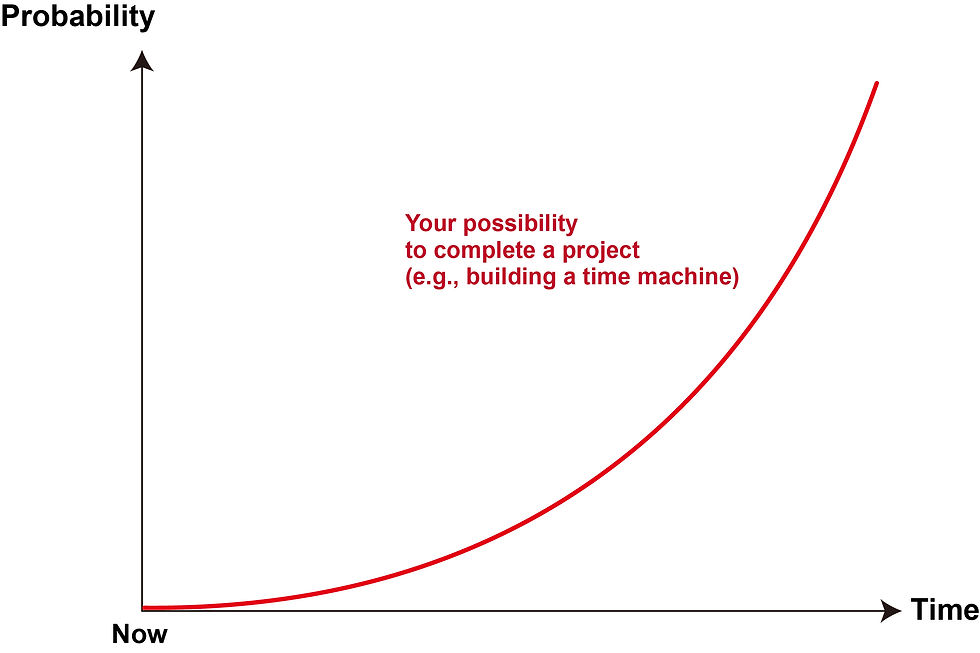 Probability

Your possibility
to complete a project
(e.g., building a time machine)

Now

Time